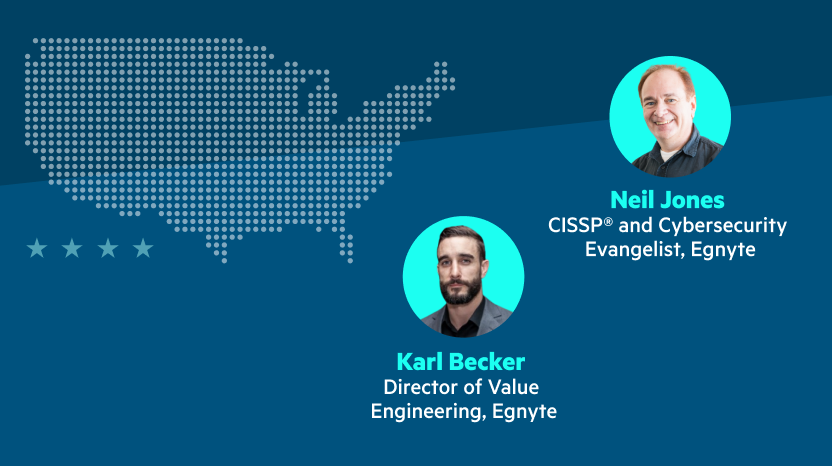 Neil Jones
CISSP® and Cybersecurity Evangelist, Egnyte

Karl Becker
Director of Value Engineering, Egnyte